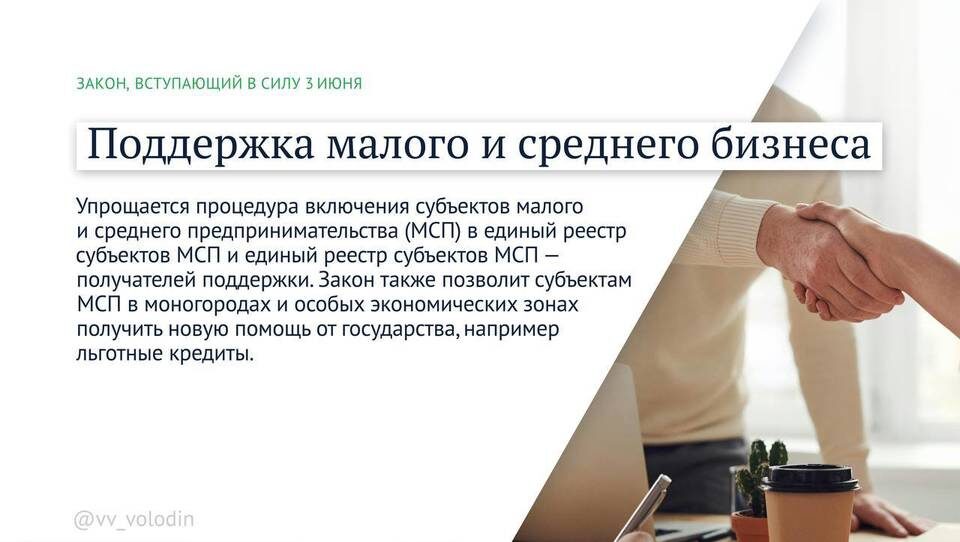 ЗАКОН, ВСТУПАЮЩИЙ В СИЛУ 3 ИЮНЯ

Поддержка малого и среднего бизнеса

Упрощается процедура включения субъектов малого и среднего предпринимательства (МСП) в единый реестр субъектов МСП и единый реестр субъектов МСП — получателей поддержки. Закон также позволит субъектам МСП в моногородах и особых экономических зонах получить новую помощь от государства, например льготные кредиты.

@vv_volodin